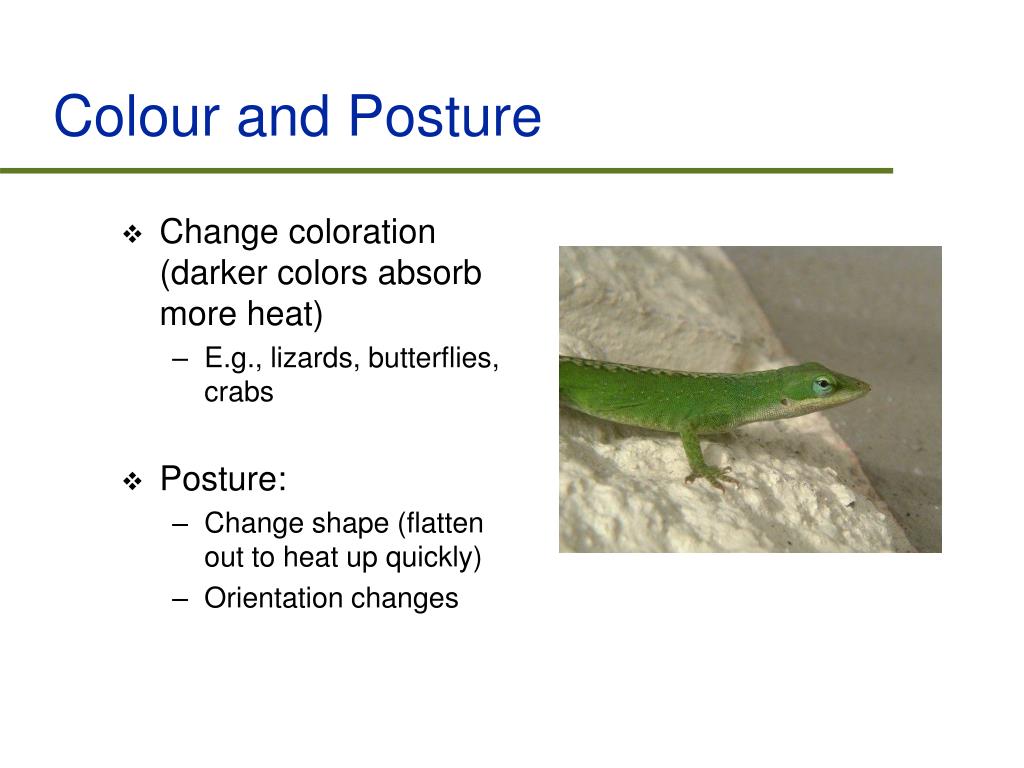 Colour and Posture

❖ Change coloration (darker colors absorb more heat)
– E.g., lizards, butterflies, crabs

❖ Posture:
– Change shape (flatten out to heat up quickly)
– Orientation changes